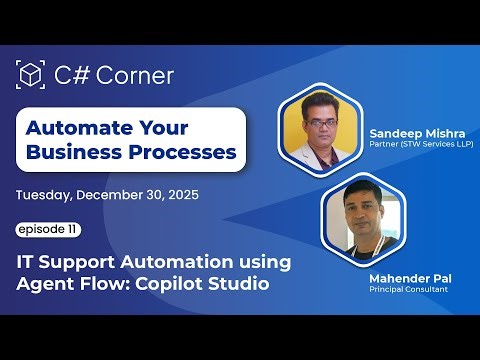 C# Corner

Automate Your Business Processes

Tuesday, December 30, 2025

episode 11

IT Support Automation using Agent Flow: Copilot Studio

Sandeep Mishra
Partner (STW Services LLP)

Mahender Pal
Principal Consultant